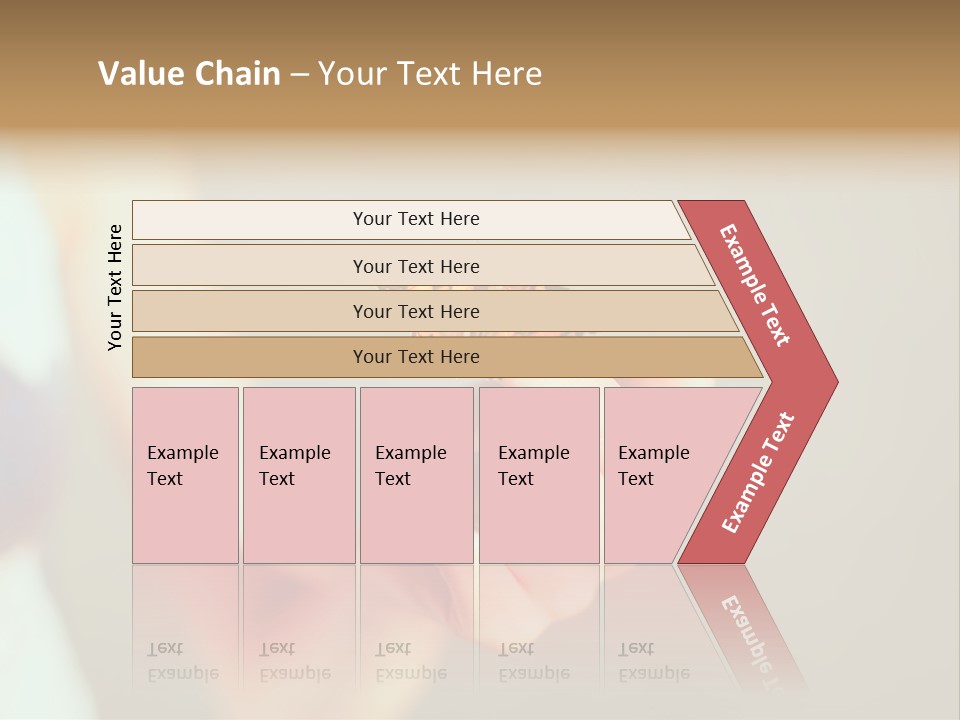 Value Chain – Your Text Here

Your Text Here

Your Text Here

Your Text Here

Your Text Here

Your Text Here

Example Text

Example Text

Example Text

Example Text

Example Text

Example Text

Example Text